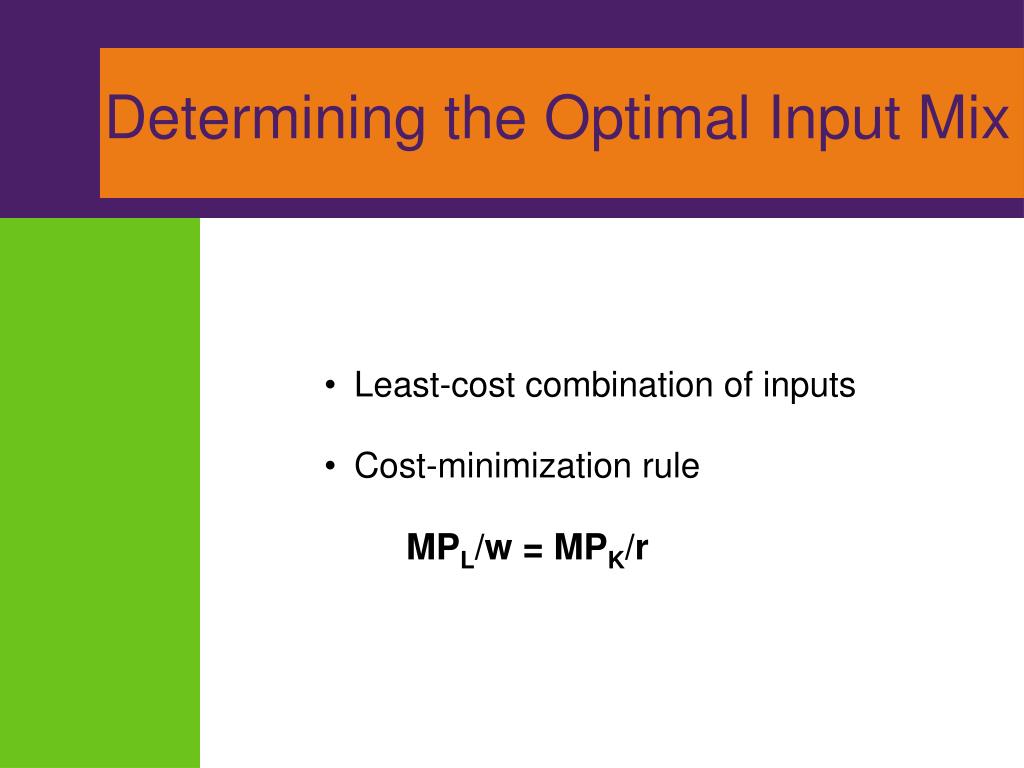 Determining the Optimal Input Mix

• Least-cost combination of inputs

• Cost-minimization rule

$MP_L/w = MP_K/r$